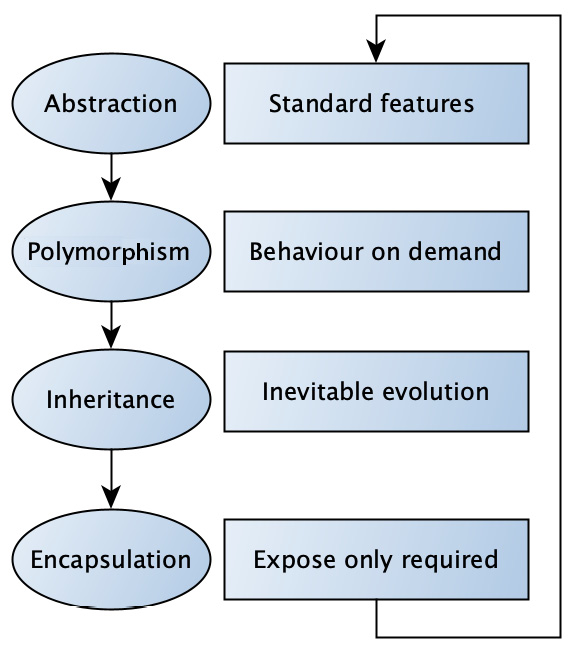 Abstraction

Standard features

Polymorphism

Behaviour on demand

Inheritance

Inevitable evolution

Encapsulation

Expose only required